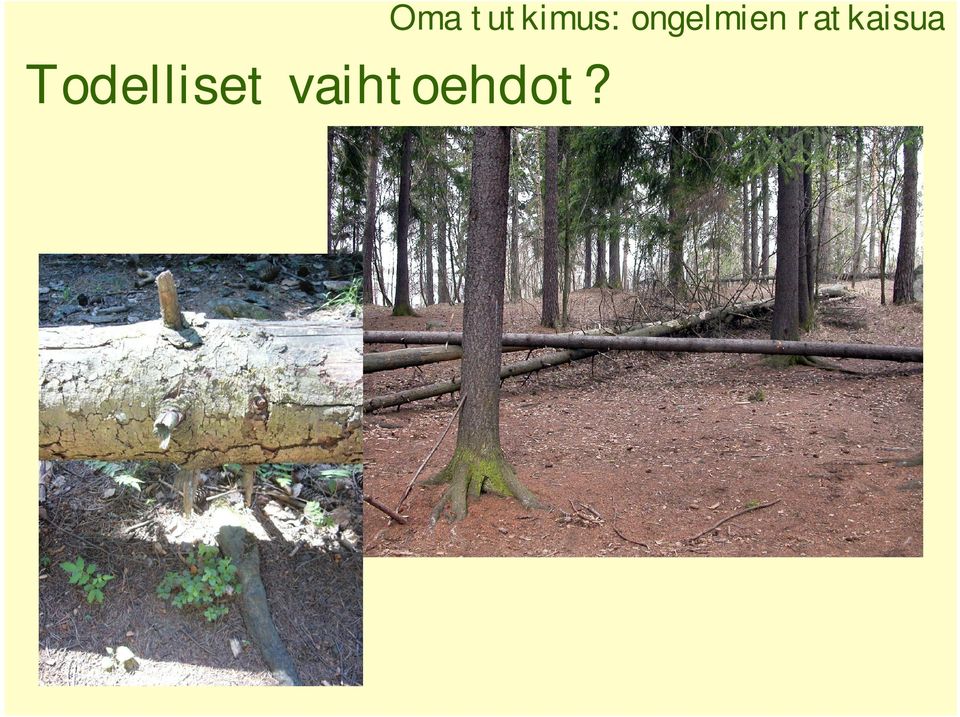 Oma tutkimus: ongelmien ratkaisua

Todelliset vaihtoehdot?